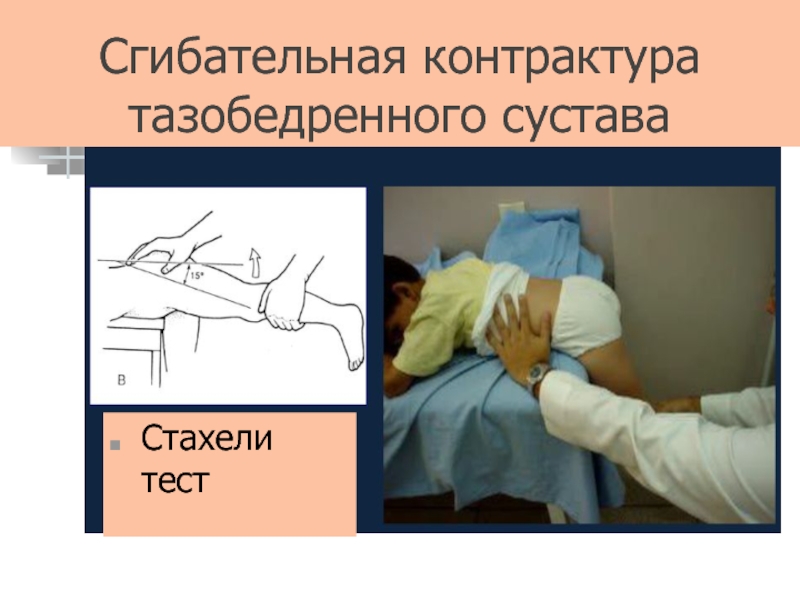 Сгибательная контрактура тазобедренного сустава

15°

B

Стахели тест